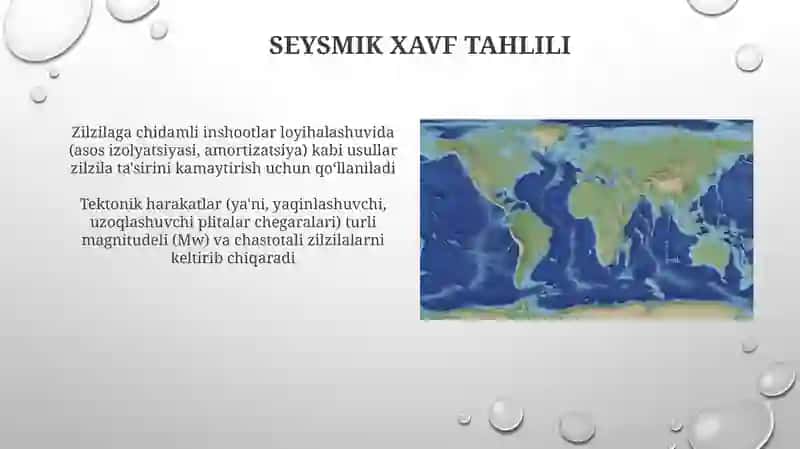 SEYSMIK XAVF TAHLILI

Zilzilaga chidamli inshootlar loyihalashuvida (asos izolyatsiyasi, amortizatsiya) kabi usullar zilzila ta'sirini kamaytirish uchun qo'llaniladi

Tektonik harakatlar (ya'ni, yaqinlashuvchi, uzoqlashuvchi plitalar chegaralari) turli magnitudeli (Mw) va chastotali zilzilalarni keltirib chiqaradi